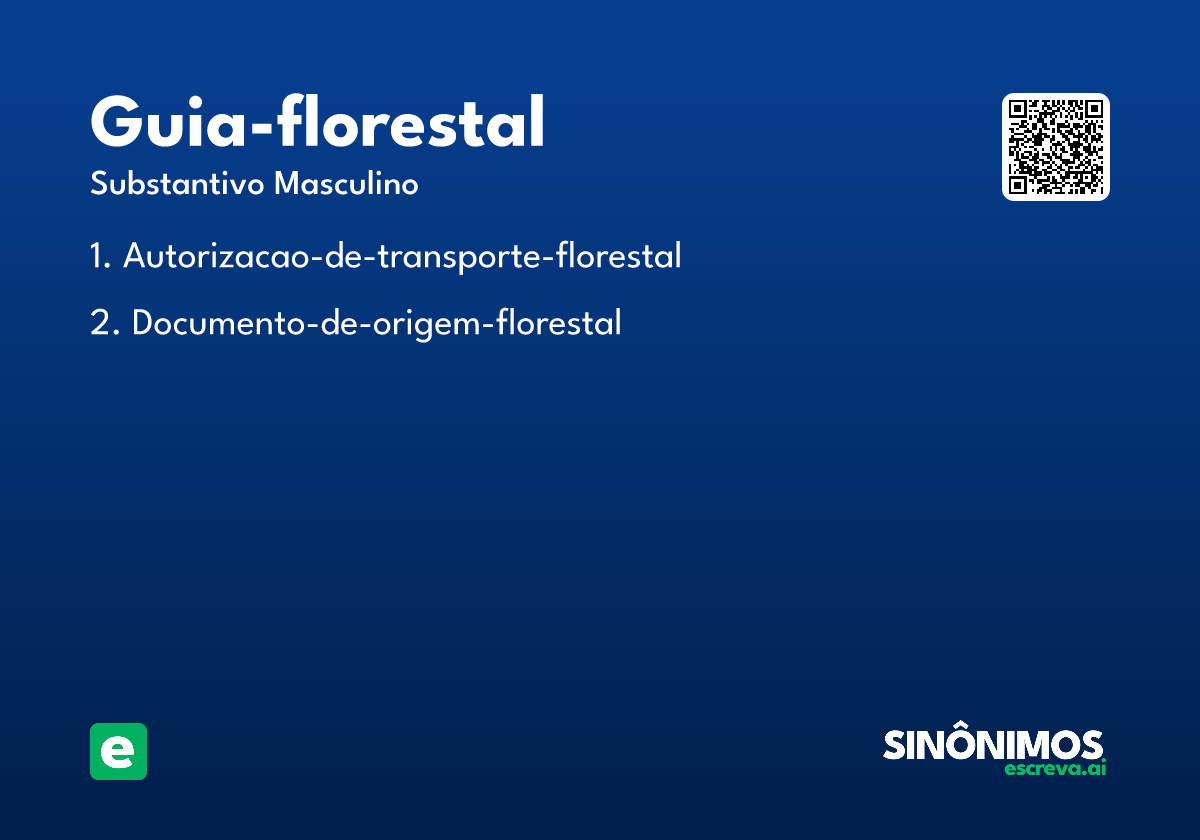 Guia-florestal

Substantivo Masculino

1. Autorizacao-de-transporte-florestal

2. Documento-de-origem-florestal

e

SINÔNIMOS
escreva.ai